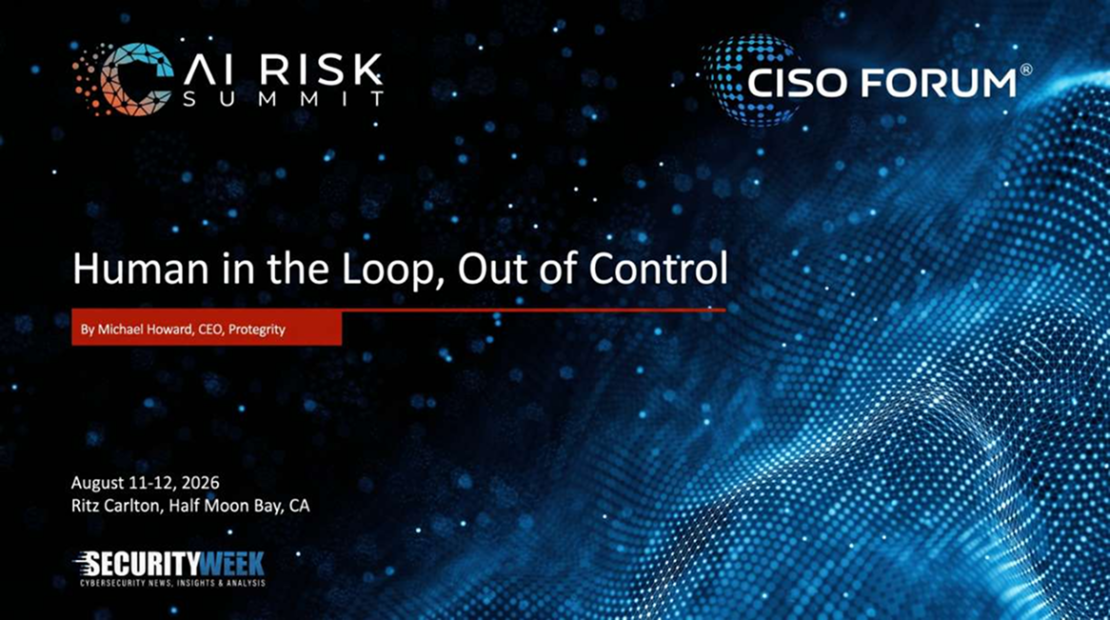 AI RISK SUMMIT

CISO FORUM®

Human in the Loop, Out of Control

By Michael Howard, CEO, Protegrity

August 11-12, 2026
Ritz Carlton, Half Moon Bay, CA

SECURITYWEEK
CYBERSECURITY NEWS, INSIGHTS & ANALYSIS